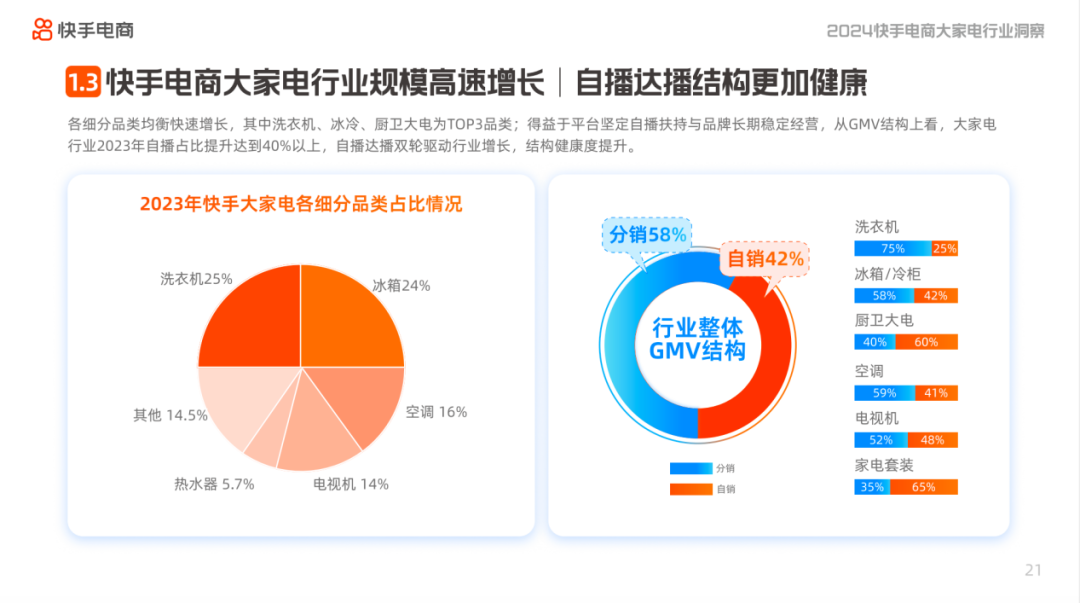 快手电商

2024快手电商大家电行业洞察

1.3 快手电商大家电行业规模高速增长｜自播达播结构更加健康

各细分品类均衡快速增长，其中洗衣机、冰冷、厨卫大电为TOP3品类；得益于平台坚定自播扶持与品牌长期稳定经营，从GMV结构上看，大家电行业2023年自播占比提升达到40%以上，自播达播双轮驱动行业增长，结构健康度提升。

2023年快手大家电各细分品类占比情况

洗衣机25%
冰箱24%
空调 16%
电视机 14%
热水器 5.7%
其他 14.5%

分销58%
自销42%
行业整体GMV结构

分销
自销

洗衣机
75% 25%
冰箱/冷柜
58% 42%
厨卫大电
40% 60%
空调
59% 41%
电视机
52% 48%
家电套装
35% 65%

21